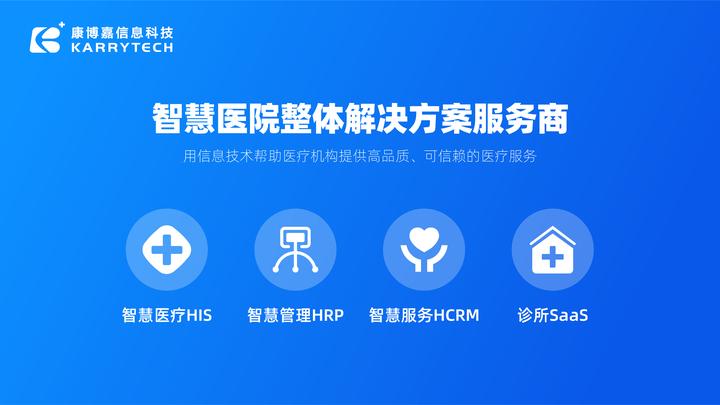 康博嘉信息科技
KARRYTECH

智慧医院整体解决方案服务商

用信息技术帮助医疗机构提供高品质、可信赖的医疗服务

智慧医疗HIS

智慧管理HRP

智慧服务HCRM

诊所SaaS